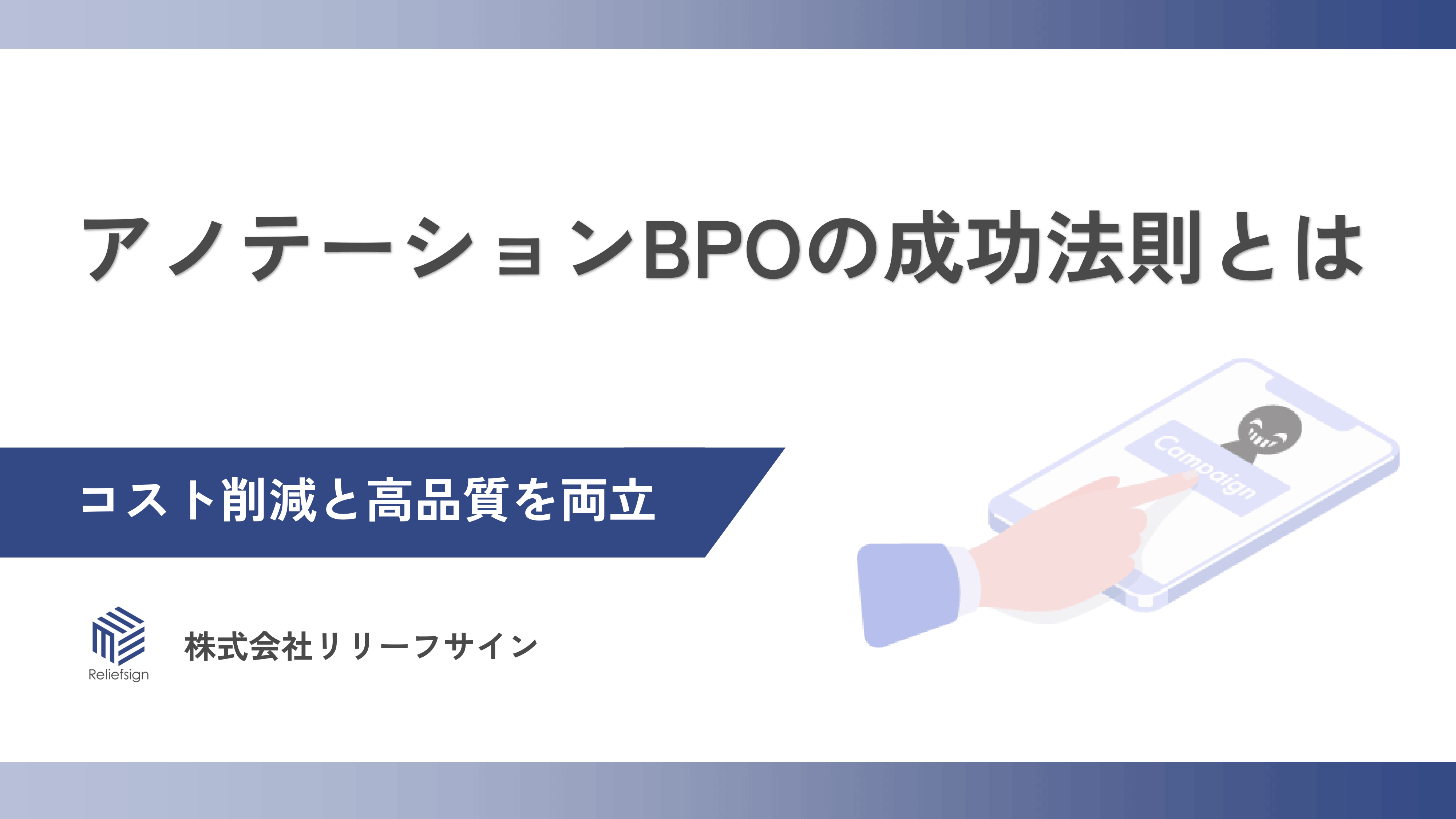 アノテーションBPOの成功法則とは

コスト削減と高品質を両立

Campaign

Reliefsign

株式会社リリーフサイン